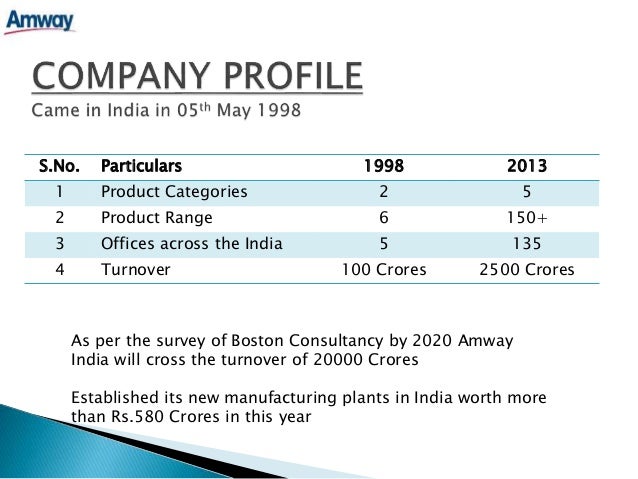 Amway

COMPANY PROFILE
Came in India in 05$^{th}$ May 1998

| S.No. | Particulars | 1998 | 2013 |
|---|---|---|---|
| 1 | Product Categories | 2 | 5 |
| 2 | Product Range | 6 | 150+ |
| 3 | Offices across the India | 5 | 135 |
| 4 | Turnover | 100 Crores | 2500 Crores |

As per the survey of Boston Consultancy by 2020 Amway India will cross the turnover of 20000 Crores

Established its new manufacturing plants in India worth more than Rs.580 Crores in this year